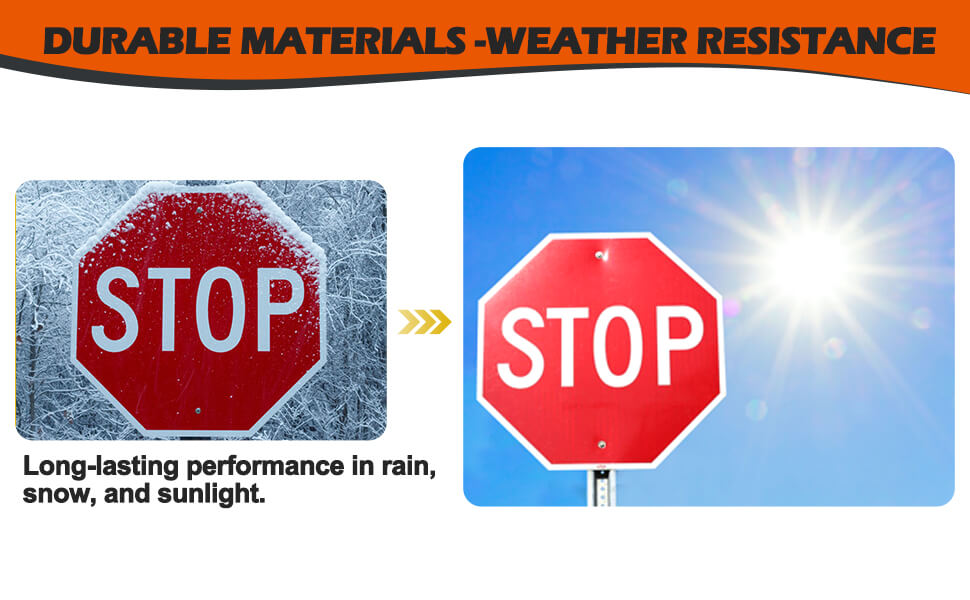 DURABLE MATERIALS -WEATHER RESISTANCE

STOP

Long-lasting performance in rain, snow, and sunlight.

STOP